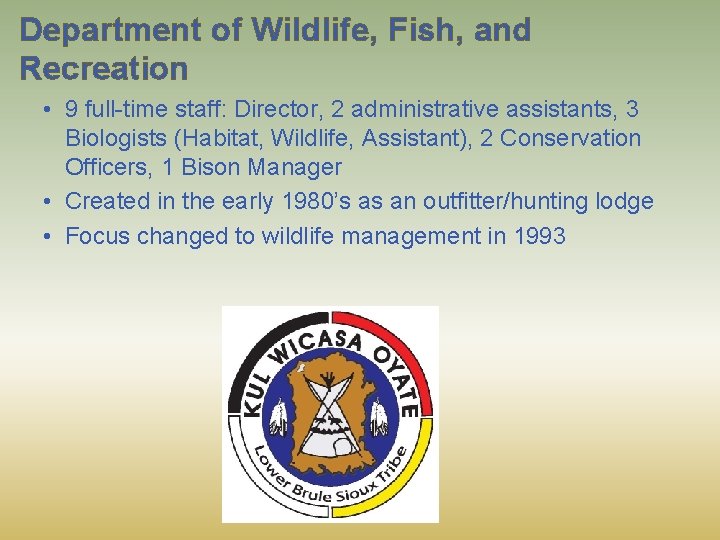 Department of Wildlife, Fish, and Recreation

• 9 full-time staff: Director, 2 administrative assistants, 3 Biologists (Habitat, Wildlife, Assistant), 2 Conservation Officers, 1 Bison Manager
• Created in the early 1980's as an outfitter/hunting lodge
• Focus changed to wildlife management in 1993

KUL WICASA OYATE
Lower Brule Sioux Tribe